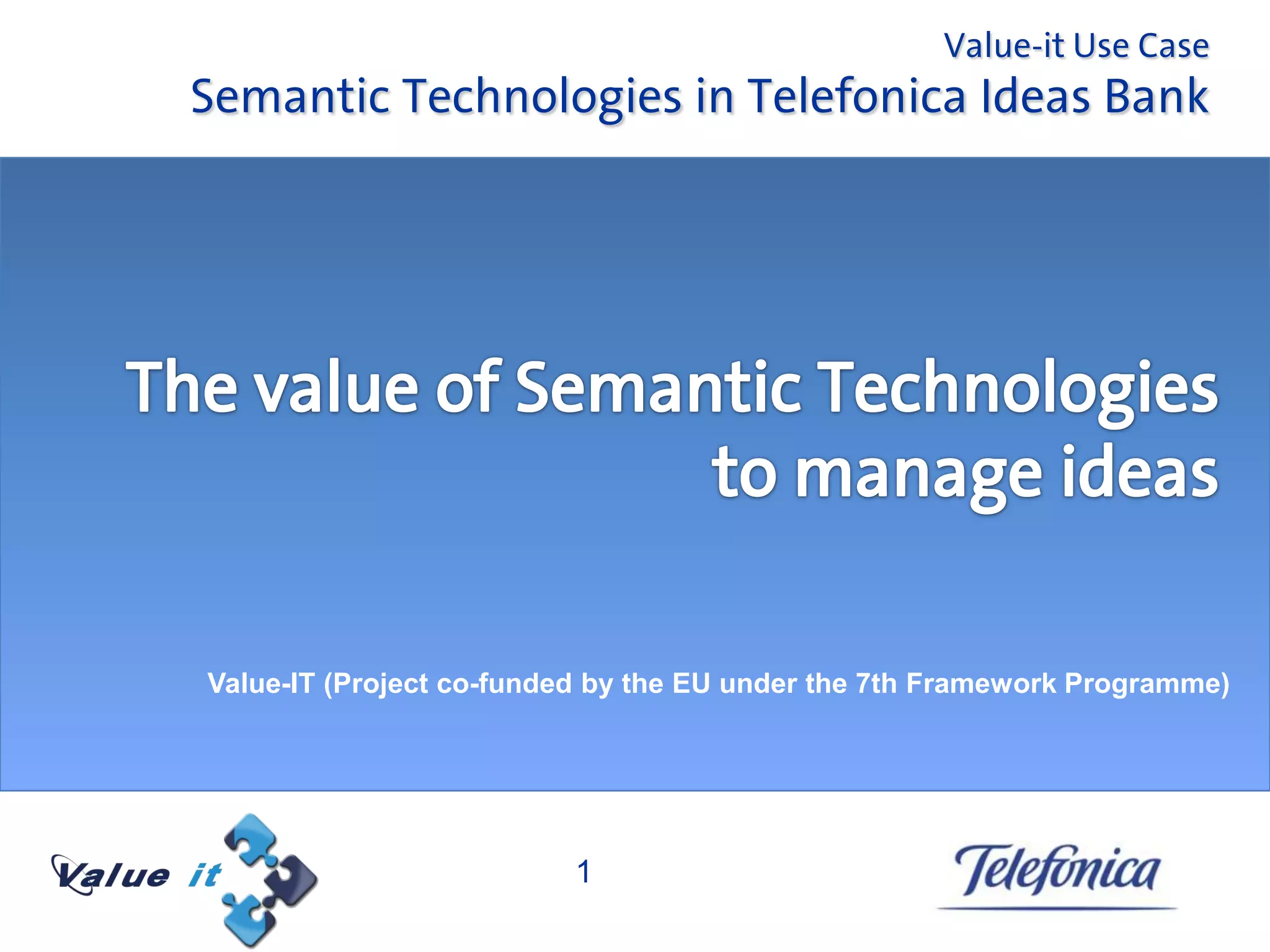 Value-it Use Case
Semantic Technologies in Telefonica Ideas Bank

The value of Semantic Technologies to manage ideas

Value-IT (Project co-funded by the EU under the 7th Framework Programme)

Value it

1

Telefonica